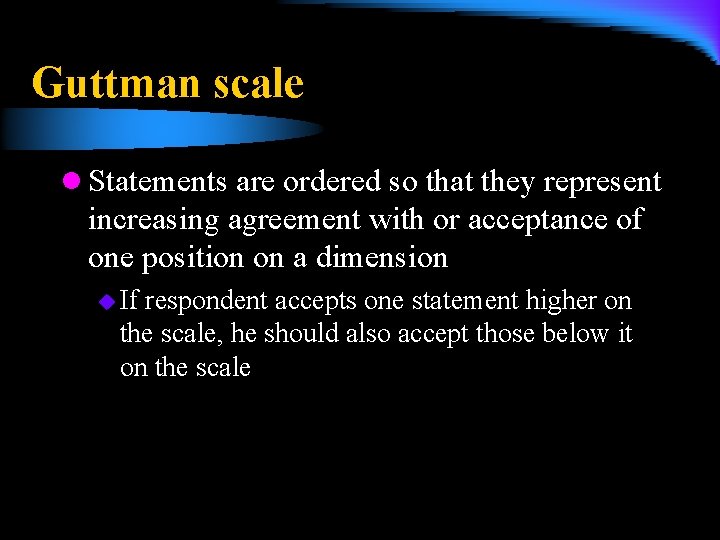 Guttman scale

Statements are ordered so that they represent increasing agreement with or acceptance of one position on a dimension

If respondent accepts one statement higher on the scale, he should also accept those below it on the scale